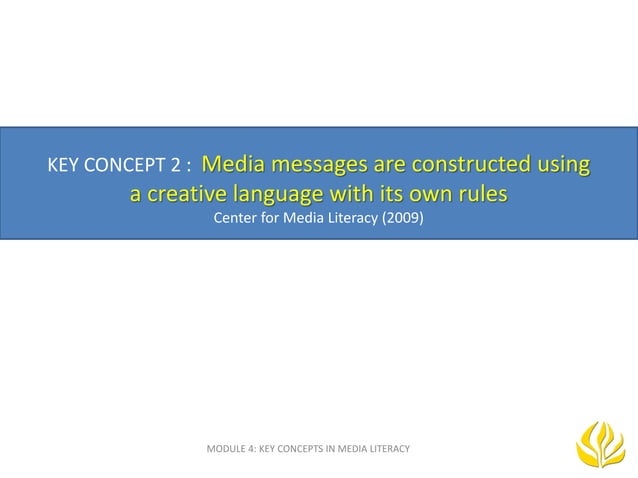 KEY CONCEPT 2 : Media messages are constructed using a creative language with its own rules
Center for Media Literacy (2009)

MODULE 4: KEY CONCEPTS IN MEDIA LITERACY